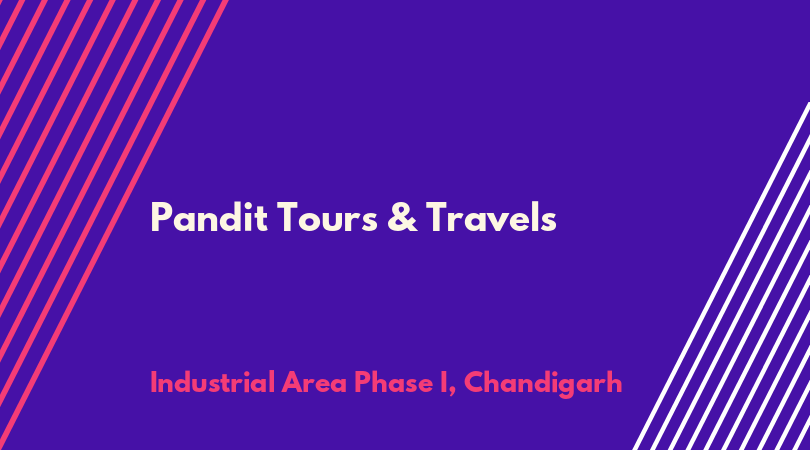 Pandit Tours & Travels

Industrial Area Phase I, Chandigarh